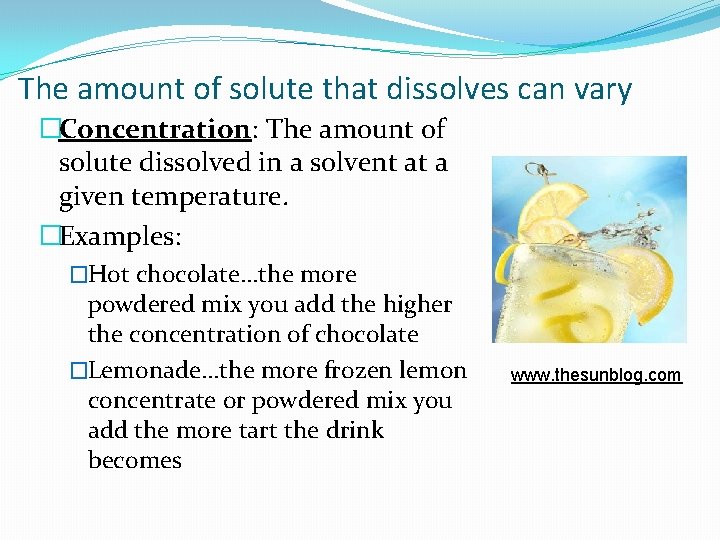 The amount of solute that dissolves can vary

□Concentration: The amount of solute dissolved in a solvent at a given temperature.

□Examples:

□Hot chocolate…the more powdered mix you add the higher the concentration of chocolate

□Lemonade…the more frozen lemon concentrate or powdered mix you add the more tart the drink becomes

www.thesunblog.com